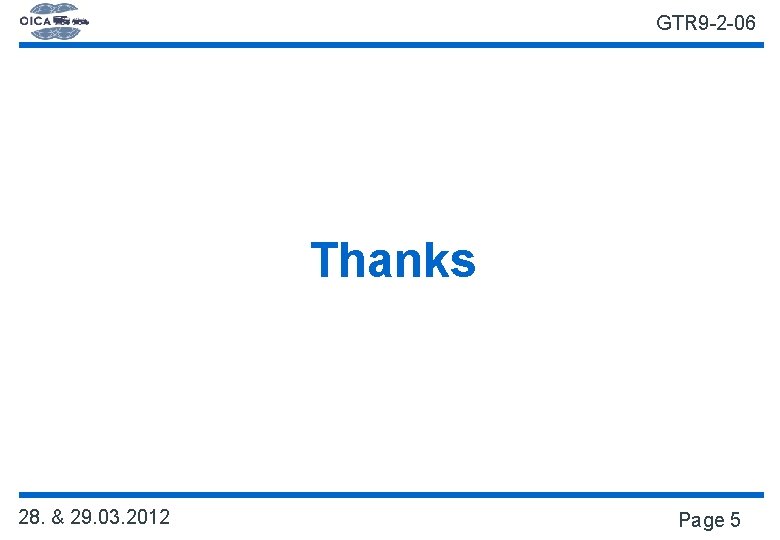 OICA

GTR9-2-06

Thanks

28. & 29.03.2012

Page 5